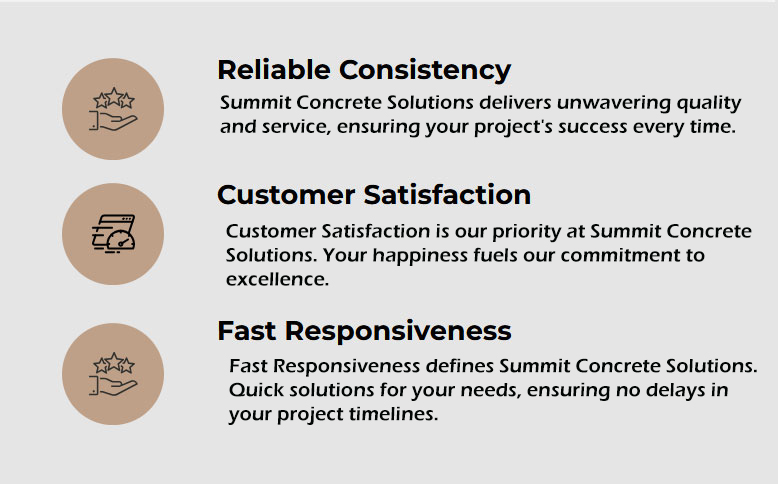 Reliable Consistency

Summit Concrete Solutions delivers unwavering quality and service, ensuring your project's success every time.

Customer Satisfaction

Customer Satisfaction is our priority at Summit Concrete Solutions. Your happiness fuels our commitment to excellence.

Fast Responsiveness

Fast Responsiveness defines Summit Concrete Solutions. Quick solutions for your needs, ensuring no delays in your project timelines.